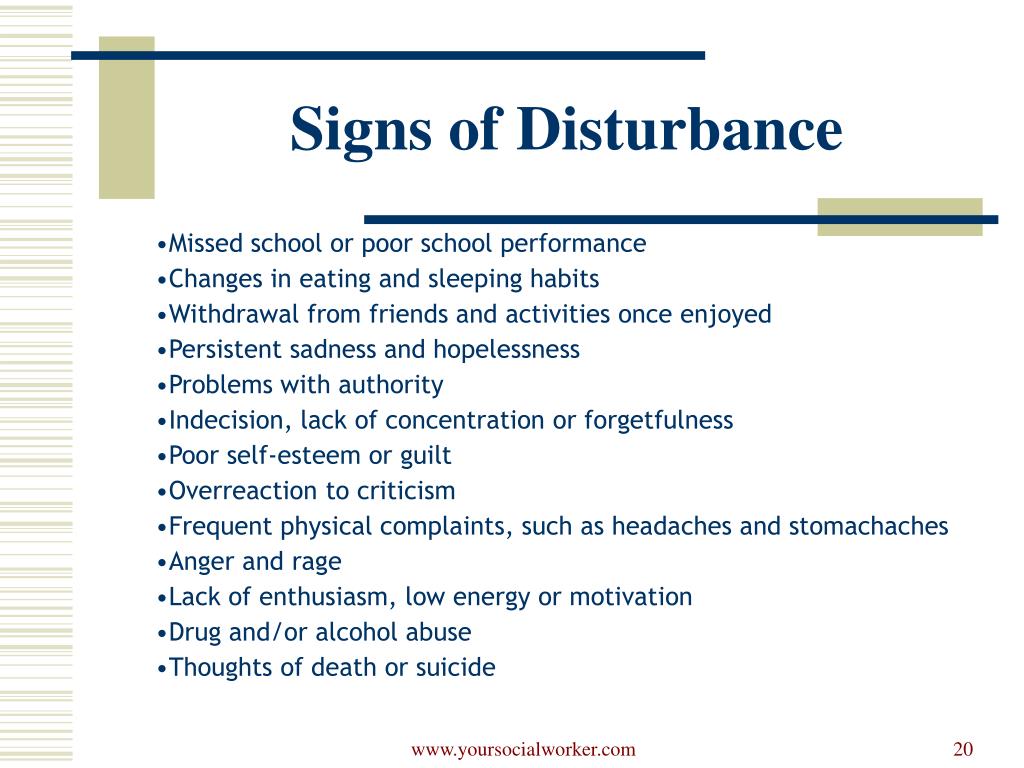 Signs of Disturbance

•Missed school or poor school performance
•Changes in eating and sleeping habits
•Withdrawal from friends and activities once enjoyed
•Persistent sadness and hopelessness
•Problems with authority
•Indecision, lack of concentration or forgetfulness
•Poor self-esteem or guilt
•Overreaction to criticism
•Frequent physical complaints, such as headaches and stomachaches
•Anger and rage
•Lack of enthusiasm, low energy or motivation
•Drug and/or alcohol abuse
•Thoughts of death or suicide

www.yoursocialworker.com

20